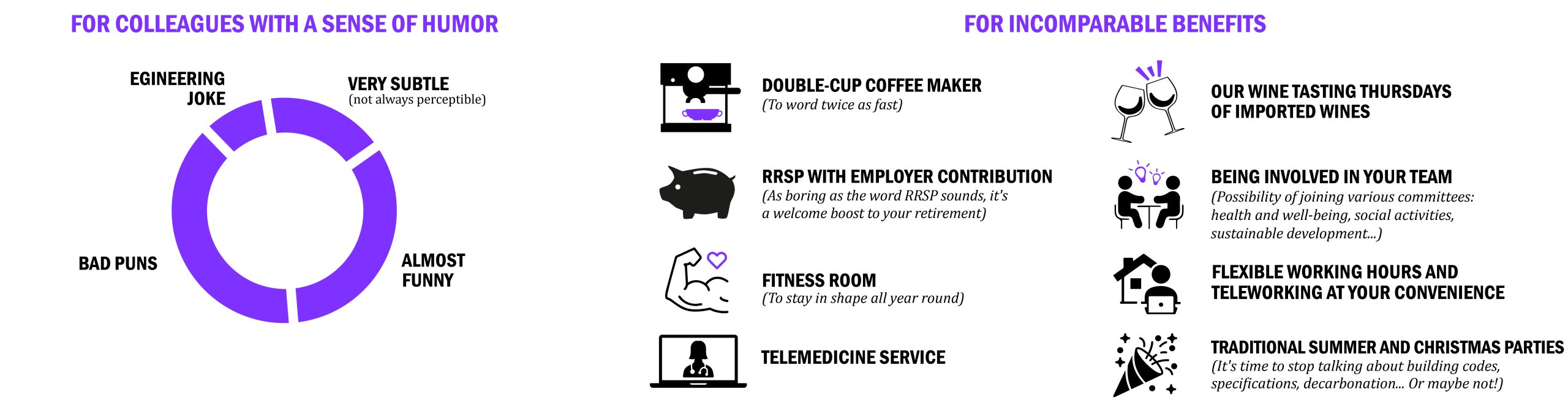 FOR COLLEAGUES WITH A SENSE OF HUMOR

EGINEERING JOKE

VERY SUBTLE
(not always perceptible)

BAD PUNS

ALMOST FUNNY

FOR INCOMPARABLE BENEFITS

DOUBLE-CUP COFFEE MAKER
(To word twice as fast)

RRSP WITH EMPLOYER CONTRIBUTION
(As boring as the word RRSP sounds, it's a welcome boost to your retirement)

FITNESS ROOM
(To stay in shape all year round)

TELEMEDICINE SERVICE

OUR WINE TASTING THURSDAYS OF IMPORTED WINES

BEING INVOLVED IN YOUR TEAM
(Possibility of joining various committees: health and well-being, social activities, sustainable development...)

FLEXIBLE WORKING HOURS AND TELEWORKING AT YOUR CONVENIENCE

TRADITIONAL SUMMER AND CHRISTMAS PARTIES
(It's time to stop talking about building codes, specifications, decarbonation... Or maybe not!)